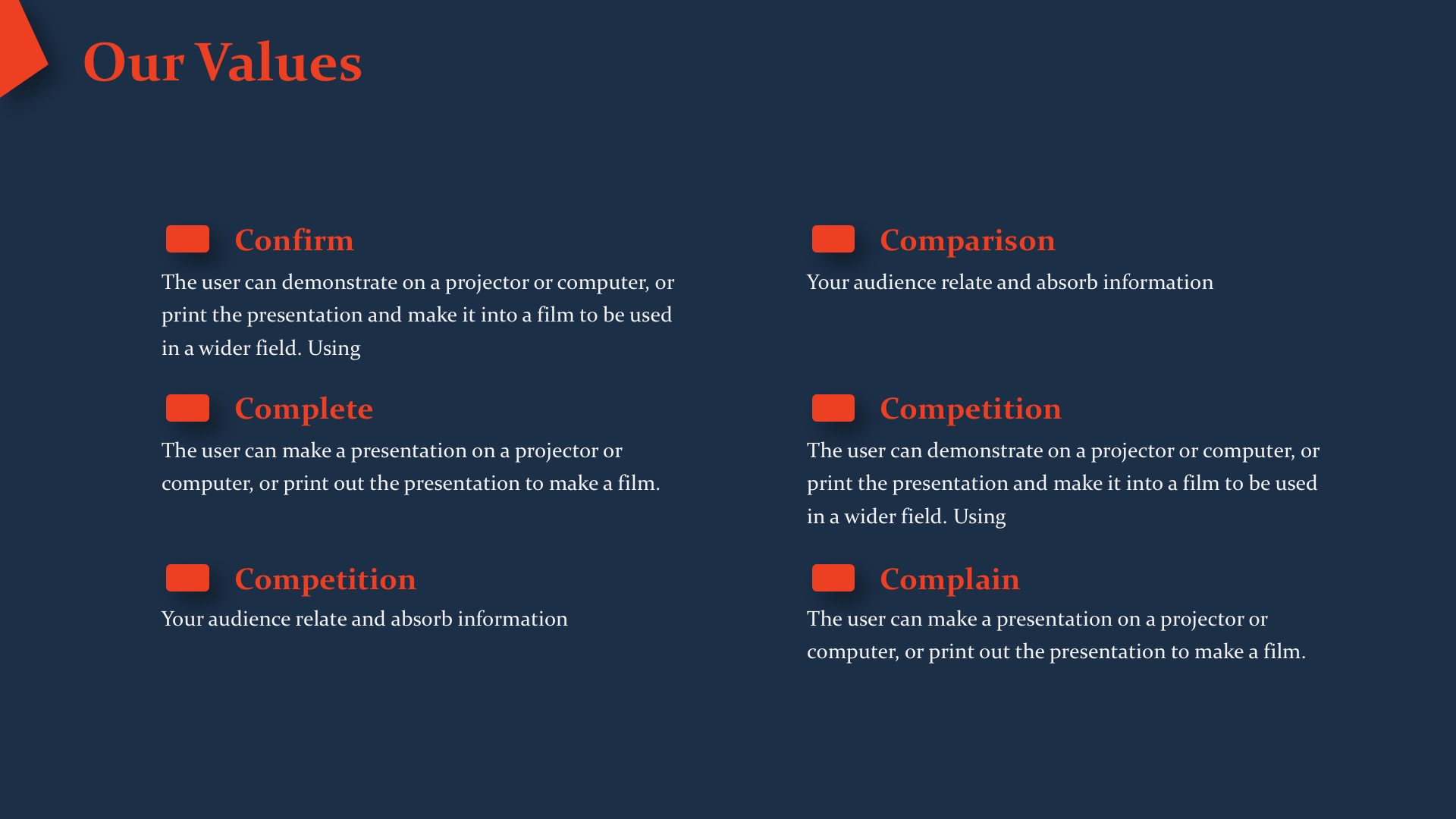 Our Values

Confirm

The user can demonstrate on a projector or computer, or print the presentation and make it into a film to be used in a wider field. Using

Complete

The user can make a presentation on a projector or computer, or print out the presentation to make a film.

Competition

Your audience relate and absorb information

Comparison

Your audience relate and absorb information

Competition

The user can demonstrate on a projector or computer, or print the presentation and make it into a film to be used in a wider field. Using

Complain

The user can make a presentation on a projector or computer, or print out the presentation to make a film.